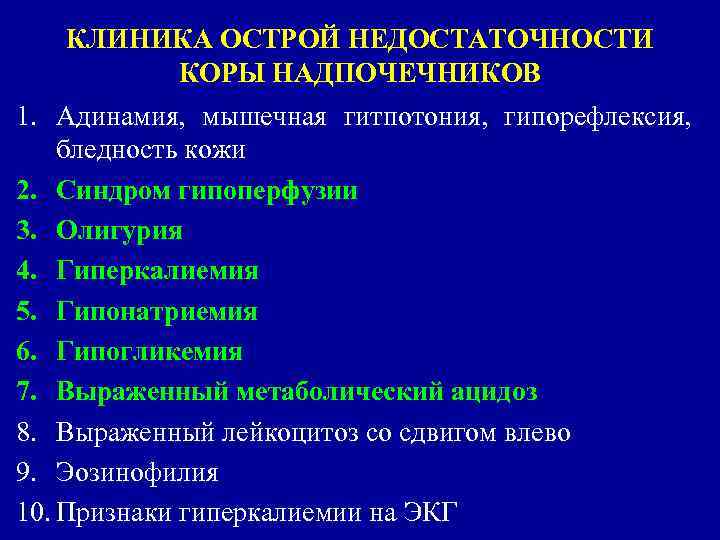 КЛИНИКА ОСТРОЙ НЕДОСТАТОЧНОСТИ КОРЫ НАДПОЧЕЧНИКОВ

1. Адинамия, мышечная гитпотония, гипорефлексия, бледность кожи
2. Синдром гипоперфузии
3. Олигурия
4. Гиперкалиемия
5. Гипонатриемия
6. Гипогликемия
7. Выраженный метаболический ацидоз
8. Выраженный лейкоцитоз со сдвигом влево
9. Эозинофилия
10. Признаки гиперкалиемии на ЭКГ